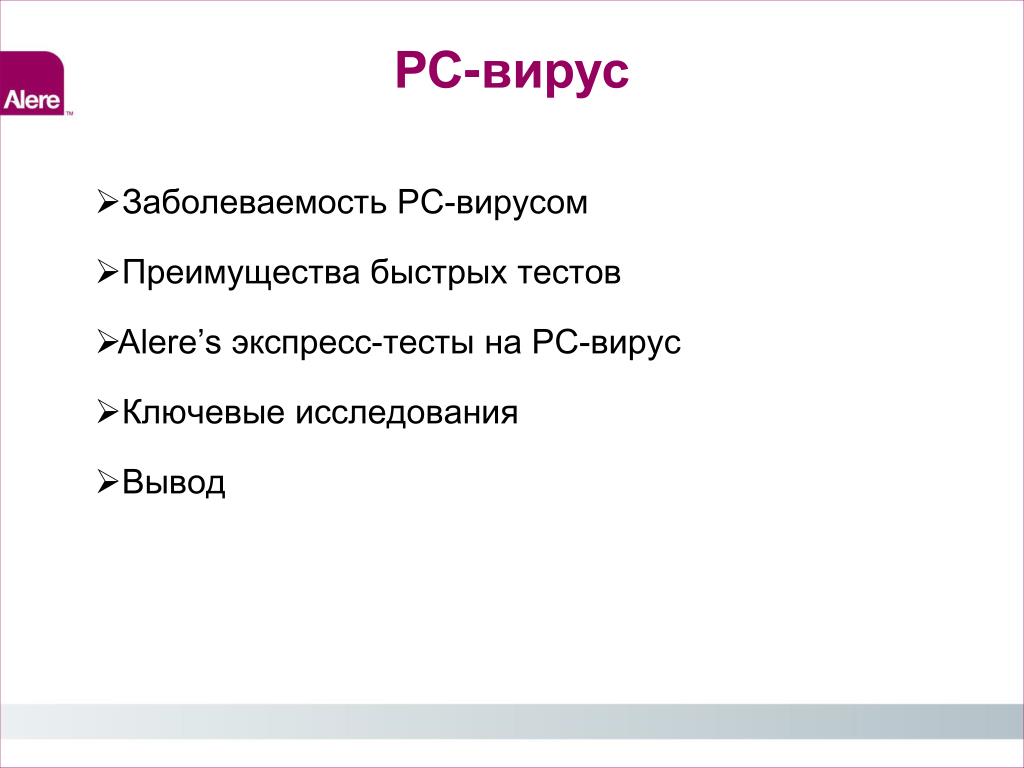 Alere™

РС-вирус

➢Заболеваемость РС-вирусом

➢Преимущества быстрых тестов

➢Alere’s экспресс-тесты на РС-вирус

➢Ключевые исследования

➢Вывод